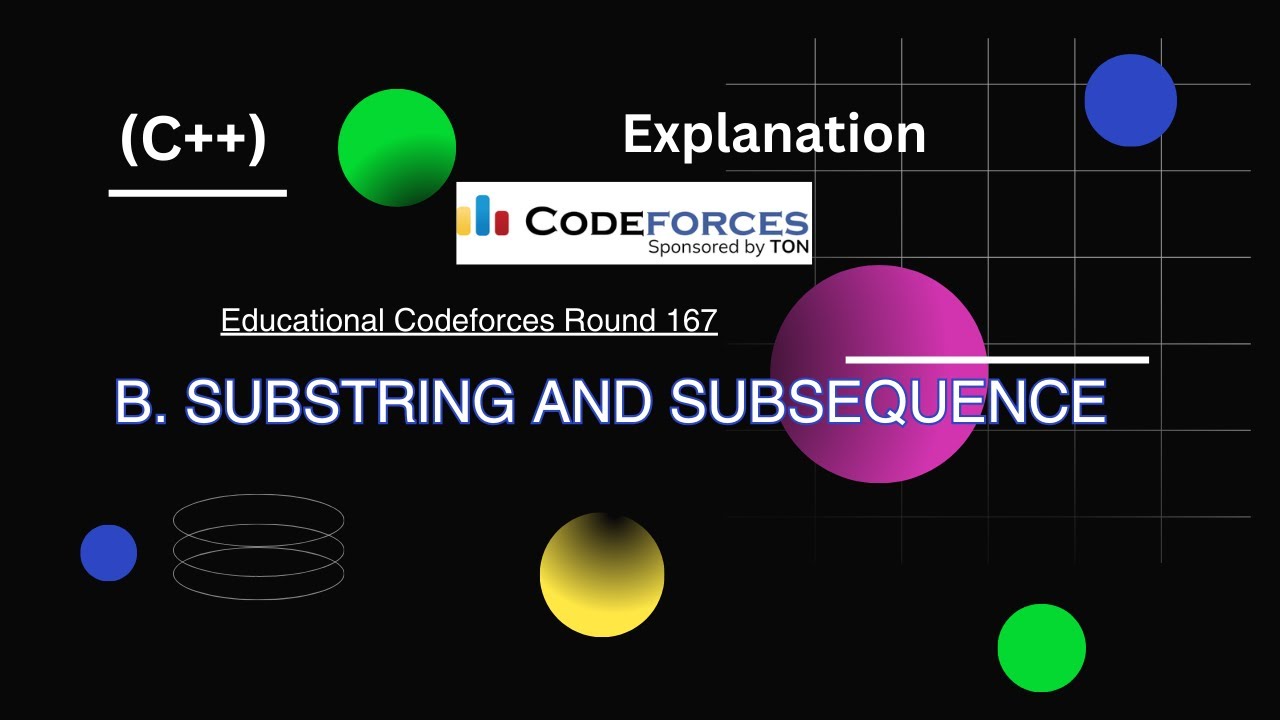 (C++)

Explanation

CODEFORCES
Sponsored by TON

Educational Codeforces Round 167

B. SUBSTRING AND SUBSEQUENCE